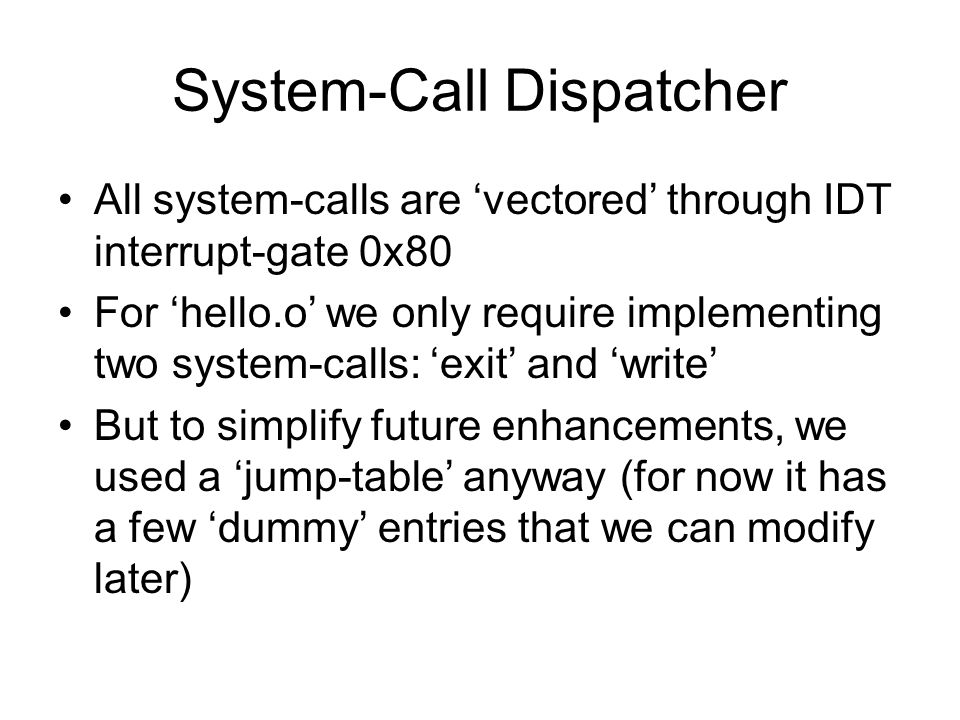 System-Call Dispatcher

• All system-calls are ‘vectored’ through IDT interrupt-gate 0x80

• For ‘hello.o’ we only require implementing two system-calls: ‘exit’ and ‘write’

• But to simplify future enhancements, we used a ‘jump-table’ anyway (for now it has a few ‘dummy’ entries that we can modify later)